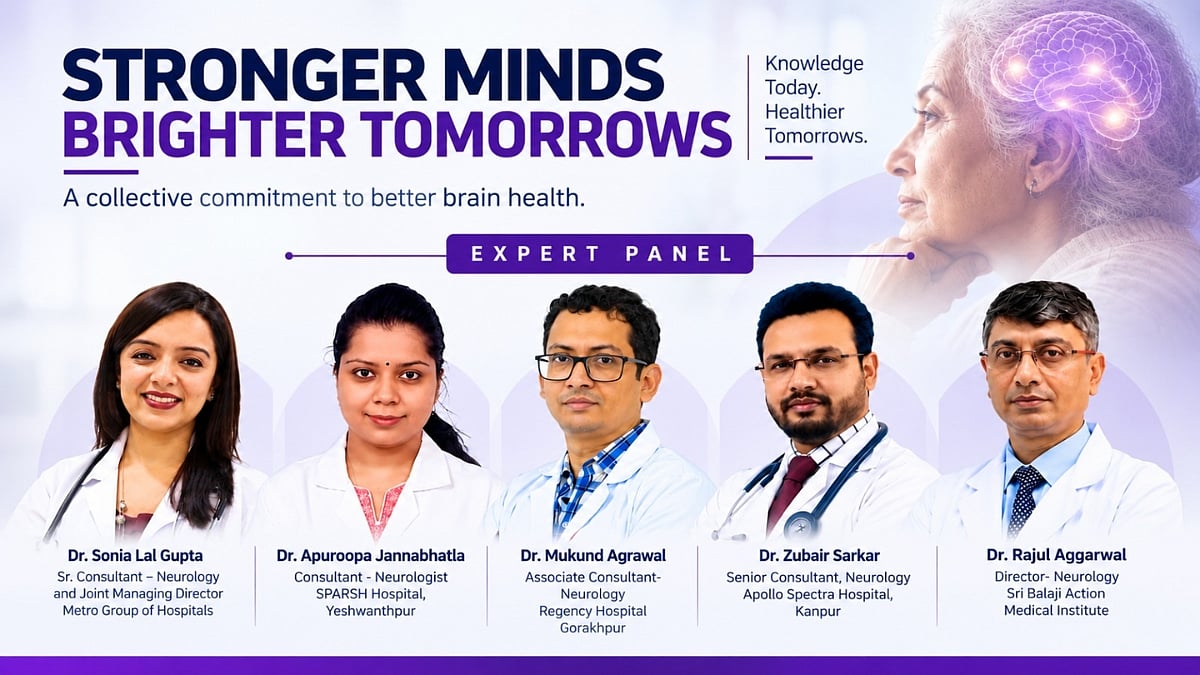 STRONGER MINDS
BRIGHTER TOMORROWS

Knowledge Today. Healthier Tomorrows.

A collective commitment to better brain health.

EXPERT PANEL

Dr. Sonia Lal Gupta
Sr. Consultant – Neurology and Joint Managing Director Metro Group of Hospitals

Dr. Apuroopa Jannabhatla
Consultant - Neurologist SPARSH Hospital, Yeshwanthpur

Dr. Mukund Agrawal
Associate Consultant- Neurology Regency Hospital Gorakhpur

Dr. Zubair Sarkar
Senior Consultant, Neurology Apollo Spectra Hospital, Kanpur

Dr. Rajul Aggarwal
Director- Neurology Sri Balaji Action Medical Institute